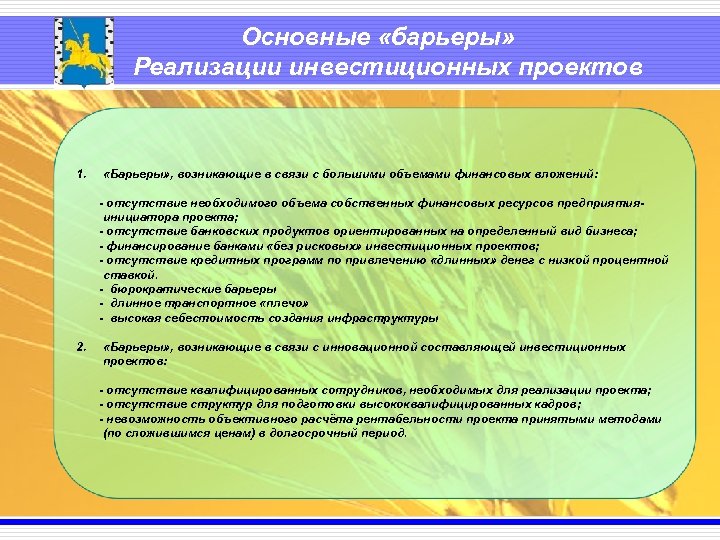 Основные «барьеры»
Реализации инвестиционных проектов

1. «Барьеры», возникающие в связи с большими объемами финансовых вложений:

- отсутствие необходимого объема собственных финансовых ресурсов предприятия-инициатора проекта;
- отсутствие банковских продуктов ориентированных на определенный вид бизнеса;
- финансирование банками «без рисковых» инвестиционных проектов;
- отсутствие кредитных программ по привлечению «длинных» денег с низкой процентной ставкой.
- бюрократические барьеры
- длинное транспортное «плечо»
- высокая себестоимость создания инфраструктуры

2. «Барьеры», возникающие в связи с инновационной составляющей инвестиционных проектов:

- отсутствие квалифицированных сотрудников, необходимых для реализации проекта;
- отсутствие структур для подготовки высококвалифицированных кадров;
- невозможность объективного расчёта рентабельности проекта принятыми методами (по сложившимся ценам) в долгосрочный период.